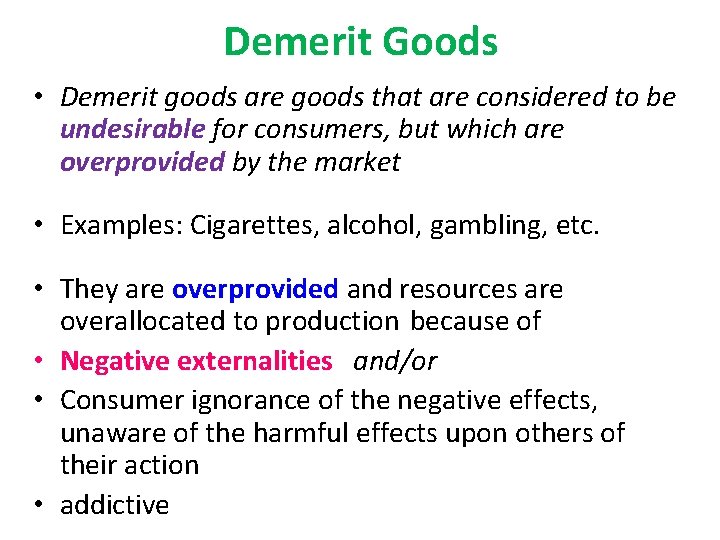 Demerit Goods

• Demerit goods are goods that are considered to be undesirable for consumers, but which are overprovided by the market

• Examples: Cigarettes, alcohol, gambling, etc.

• They are overprovided and resources are overallocated to production because of
• Negative externalities and/or
• Consumer ignorance of the negative effects, unaware of the harmful effects upon others of their action
• addictive